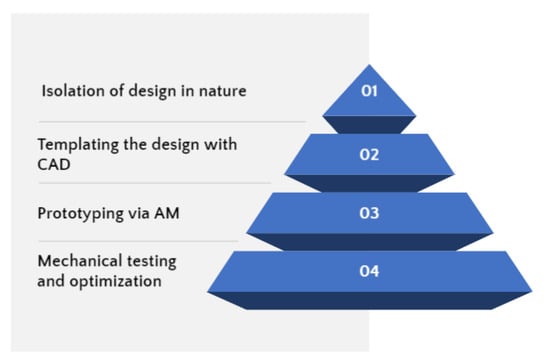 Isolation of design in nature

01

Templating the design with CAD

02

Prototyping via AM

03

Mechanical testing and optimization

04